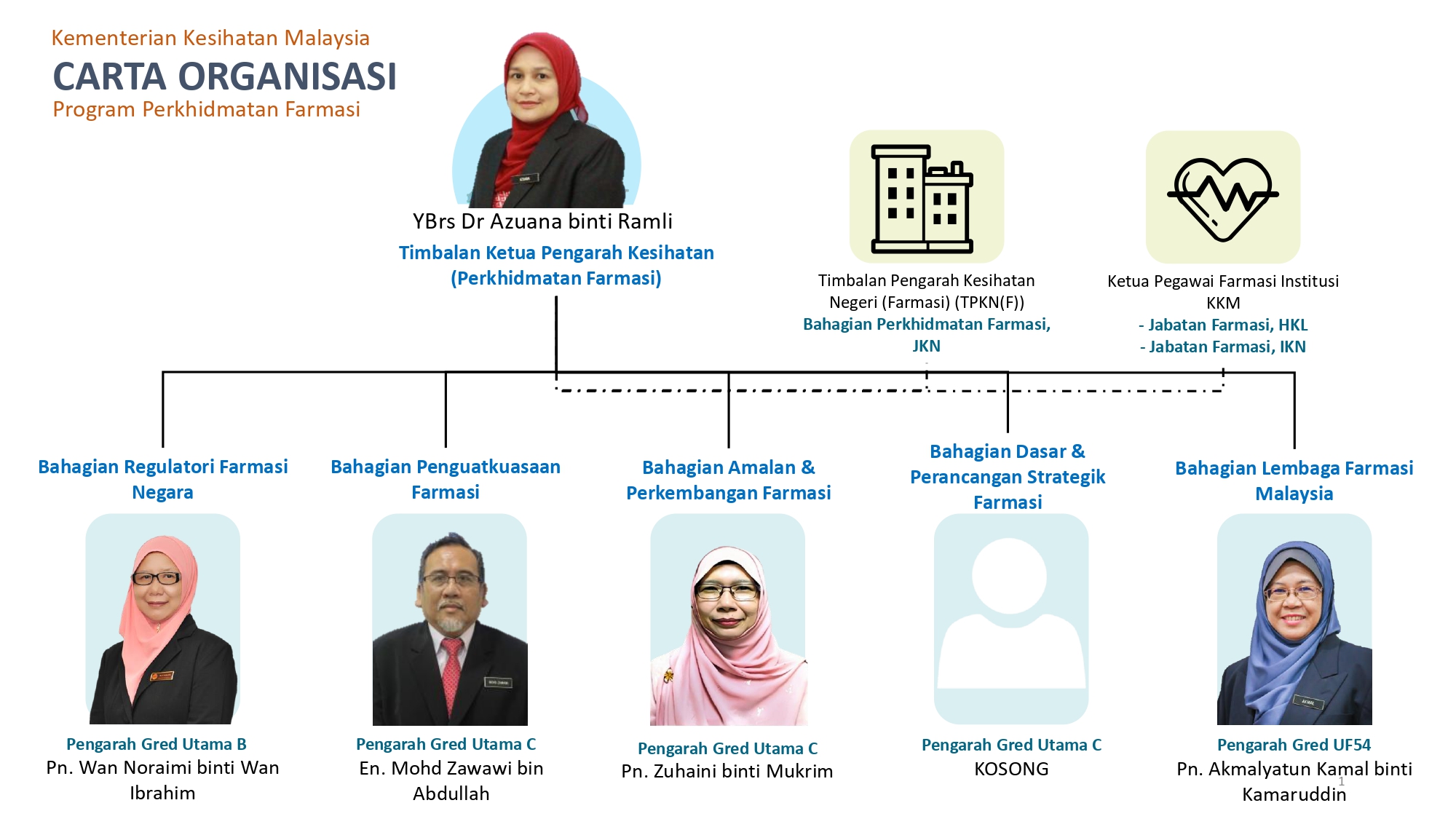 Kementerian Kesihatan Malaysia
CARTA ORGANISASI
Program Perkhidmatan Farmasi

YBrs Dr Azuana binti Ramli
Timbalan Ketua Pengarah Kesihatan (Perkhidmatan Farmasi)

Timbalan Pengarah Kesihatan Negeri (Farmasi) (TPKN(F))
Bahagian Perkhidmatan Farmasi, JKN

Ketua Pegawai Farmasi Institusi KKM
- Jabatan Farmasi, HKL
- Jabatan Farmasi, IKN

Bahagian Regulatori Farmasi Negara
Pengarah Gred Utama B
Pn. Wan Noraimi binti Wan Ibrahim

Bahagian Penguatkuasaan Farmasi
Pengarah Gred Utama C
En. Mohd Zawawi bin Abdullah

Bahagian Amalan & Perkembangan Farmasi
Pengarah Gred Utama C
Pn. Zuhaini binti Mukrim

Bahagian Dasar & Perancangan Strategik Farmasi
Pengarah Gred Utama C
KOSONG

Bahagian Lembaga Farmasi Malaysia
Pengarah Gred UF54
Pn. Akmalyatun Kamal binti Kamaruddin

1